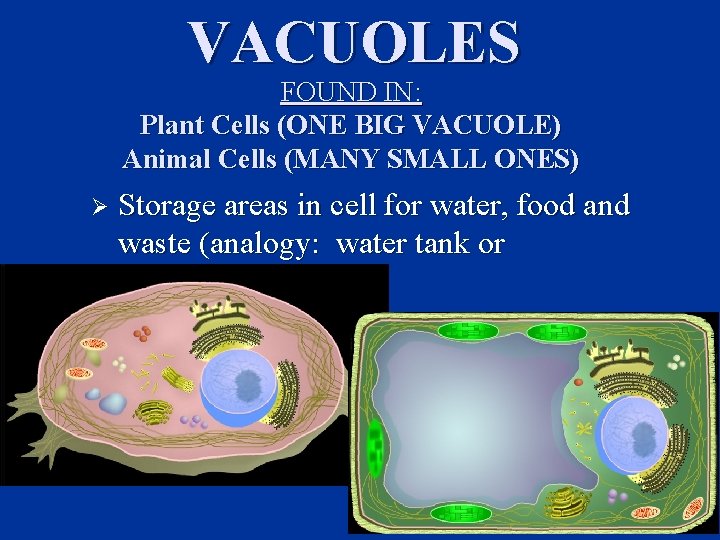 VACUOLES

FOUND IN:
Plant Cells (ONE BIG VACUOLE)
Animal Cells (MANY SMALL ONES)

➢ Storage areas in cell for water, food and waste (analogy: water tank or